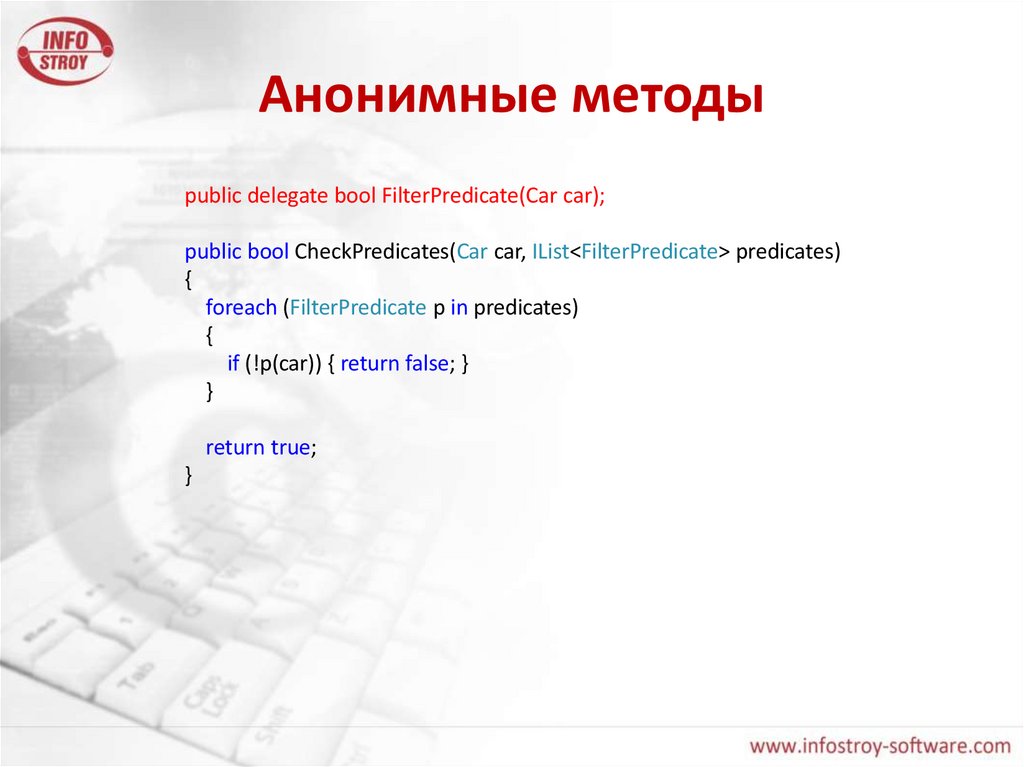 INFO STROY

Анонимные методы

public delegate bool FilterPredicate(Car car);

public bool CheckPredicates(Car car, IList<FilterPredicate> predicates)
{
foreach (FilterPredicate p in predicates)
{
if (!p(car)) { return false; }
}

return true;
}

Tab
Caps Lock
Shift

www.infostroy-software.com